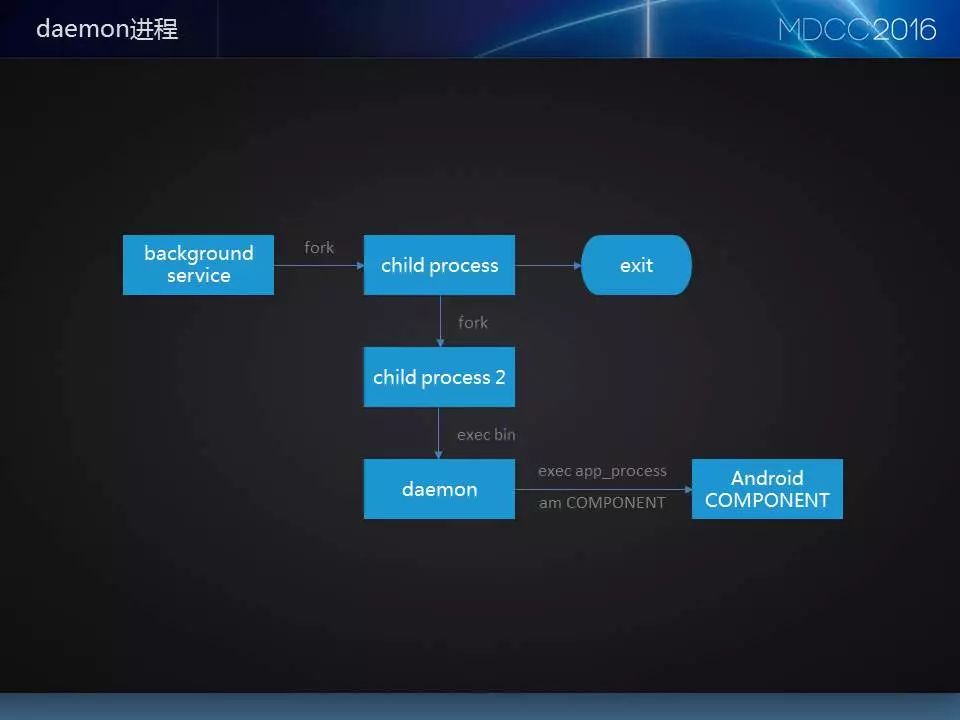 daemon进程

MDCC2016

background service

fork

child process

exit

fork

child process 2

exec bin

daemon

exec app_process

am COMPONENT

Android COMPONENT